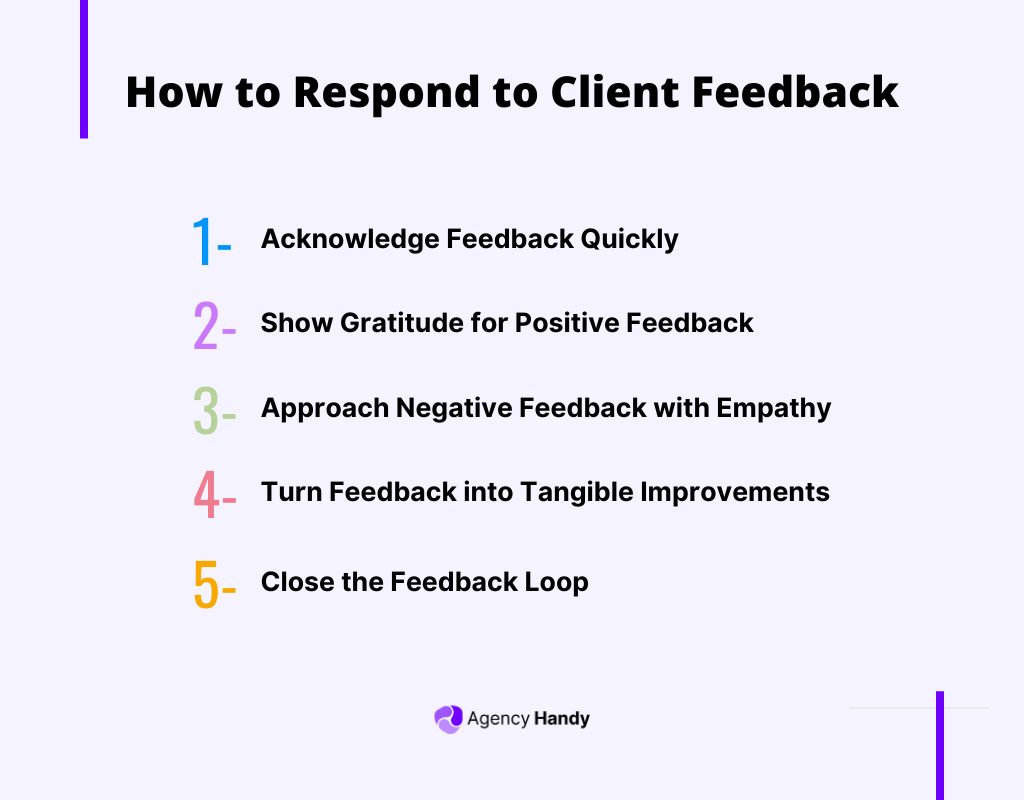 How to Respond to Client Feedback

1- Acknowledge Feedback Quickly

2- Show Gratitude for Positive Feedback

3- Approach Negative Feedback with Empathy

4- Turn Feedback into Tangible Improvements

5- Close the Feedback Loop

Agency Handy